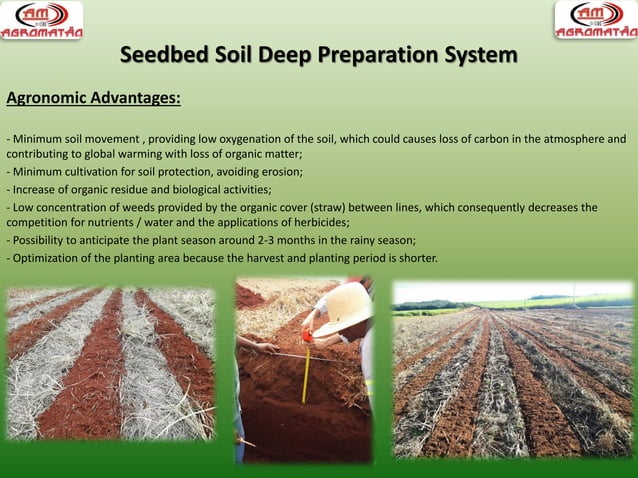 AM AGROMATÃO

AM AGROMATÃO

Seedbed Soil Deep Preparation System

Agronomic Advantages:

- Minimum soil movement , providing low oxygenation of the soil, which could causes loss of carbon in the atmosphere and contributing to global warming with loss of organic matter;
- Minimum cultivation for soil protection, avoiding erosion;
- Increase of organic residue and biological activities;
- Low concentration of weeds provided by the organic cover (straw) between lines, which consequently decreases the competition for nutrients / water and the applications of herbicides;
- Possibility to anticipate the plant season around 2-3 months in the rainy season;
- Optimization of the planting area because the harvest and planting period is shorter.